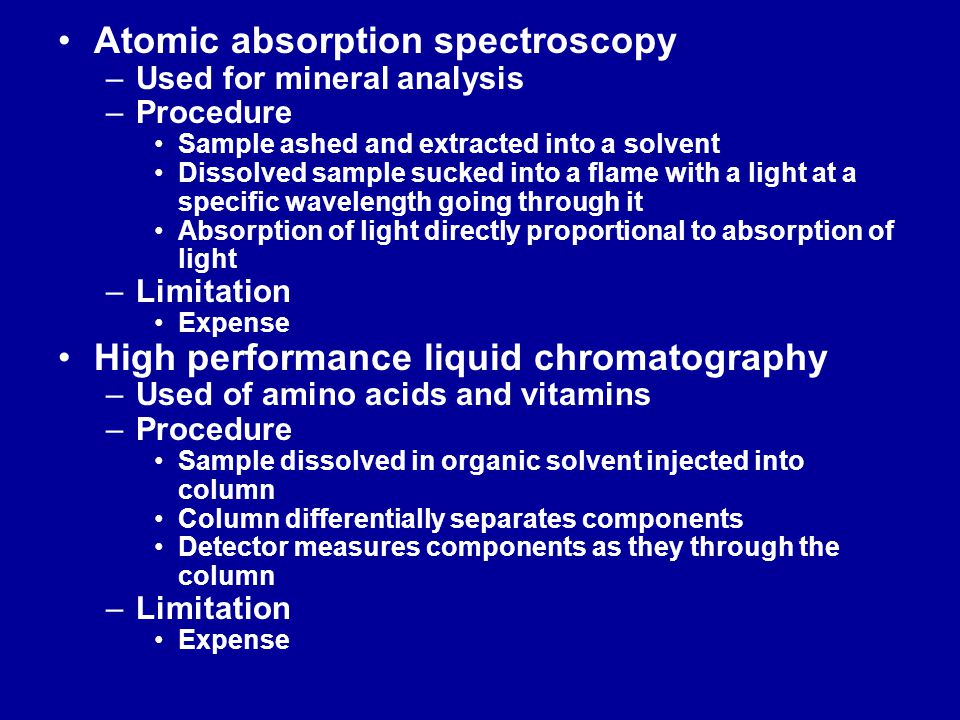 • Atomic absorption spectroscopy
– Used for mineral analysis
– Procedure
• Sample ashed and extracted into a solvent
• Dissolved sample sucked into a flame with a light at a specific wavelength going through it
• Absorption of light directly proportional to absorption of light
– Limitation
• Expense
• High performance liquid chromatography
– Used of amino acids and vitamins
– Procedure
• Sample dissolved in organic solvent injected into column
• Column differentially separates components
• Detector measures components as they through the column
– Limitation
• Expense